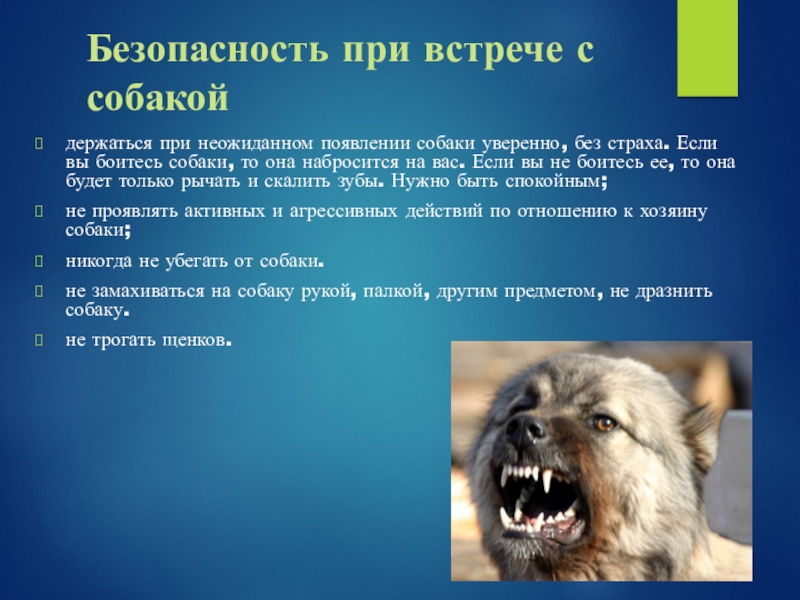 Безопасность при встрече с собакой

держаться при неожиданном появлении собаки уверенно, без страха. Если вы боитесь собаки, то она набросится на вас. Если вы не боитесь ее, то она будет только рычать и скалить зубы. Нужно быть спокойным;

не проявлять активных и агрессивных действий по отношению к хозяину собаки;

никогда не убегать от собаки.

не замахиваться на собаку рукой, палкой, другим предметом, не дразнить собаку.

не трогать щенков.